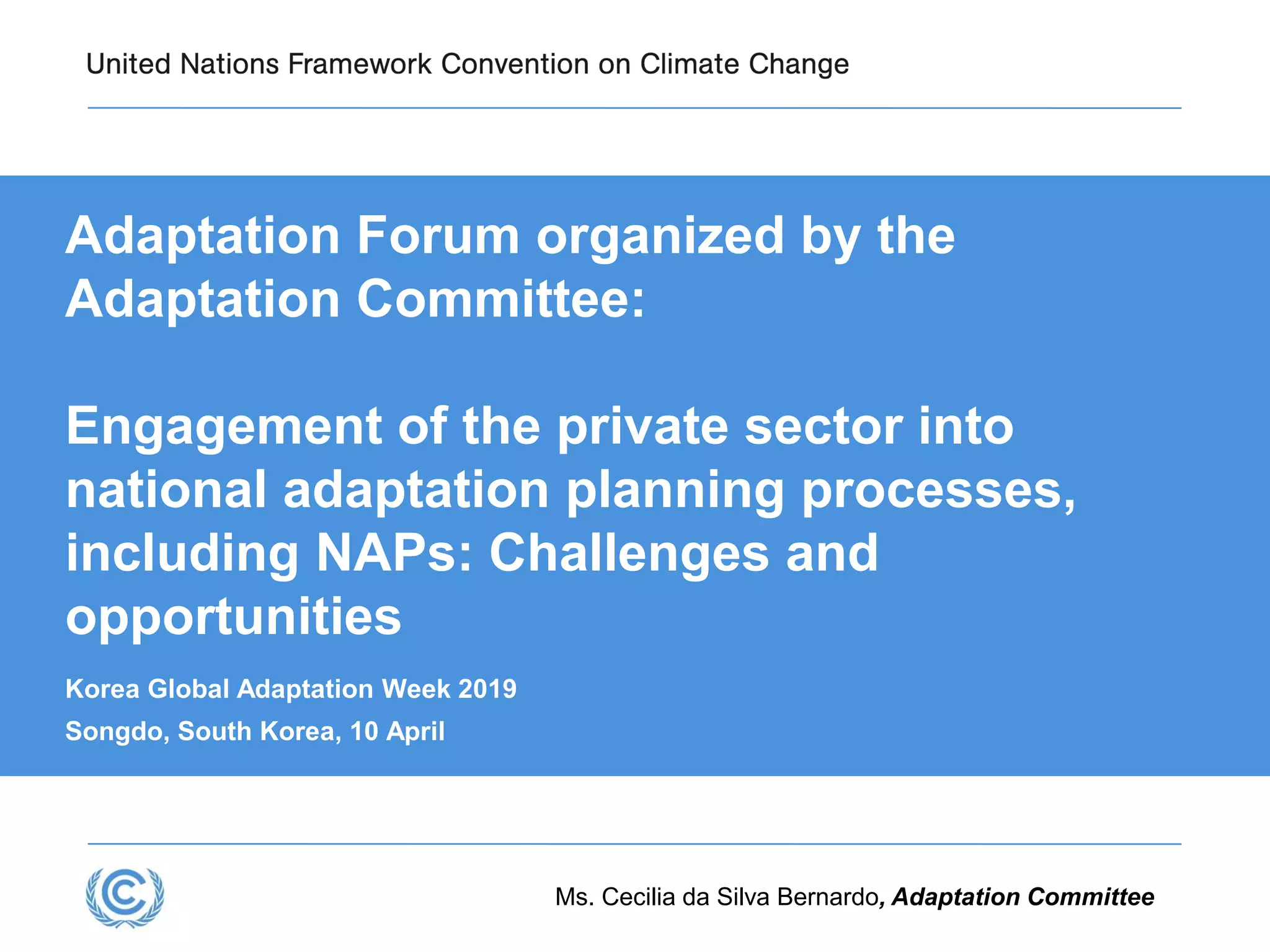 United Nations Framework Convention on Climate Change

Adaptation Forum organized by the Adaptation Committee:

Engagement of the private sector into national adaptation planning processes, including NAPs: Challenges and opportunities

Korea Global Adaptation Week 2019

Songdo, South Korea, 10 April

Ms. Cecilia da Silva Bernardo, Adaptation Committee